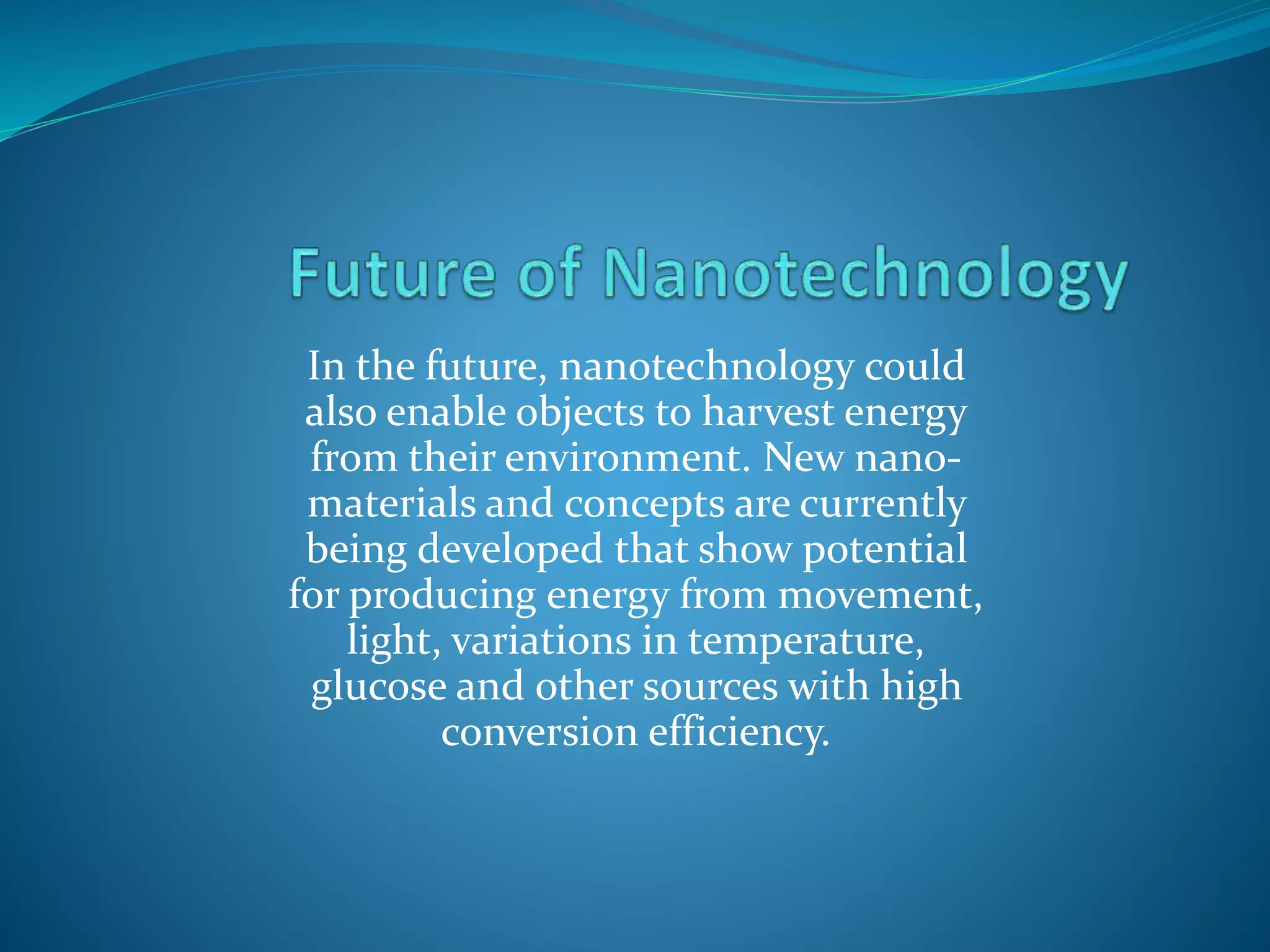 Future of Nanotechnology

In the future, nanotechnology could also enable objects to harvest energy from their environment. New nano-materials and concepts are currently being developed that show potential for producing energy from movement, light, variations in temperature, glucose and other sources with high conversion efficiency.